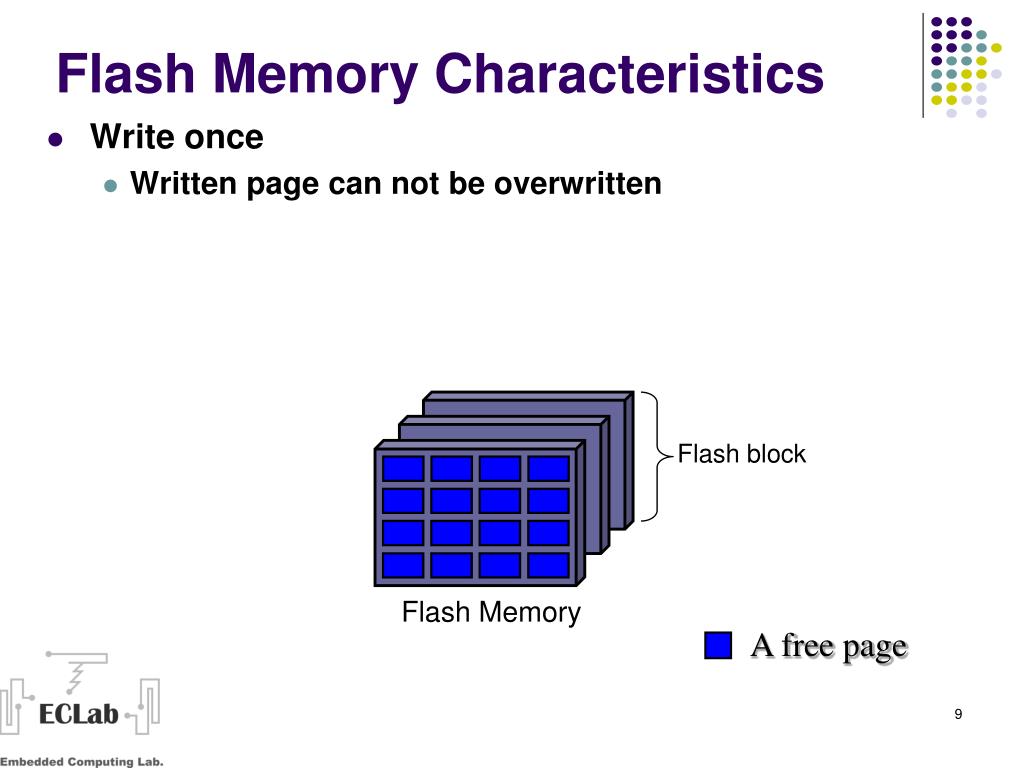 Flash Memory Characteristics

Write once

Written page can not be overwritten

Flash block

Flash Memory

A free page

ECLab

Embedded Computing Lab.

9